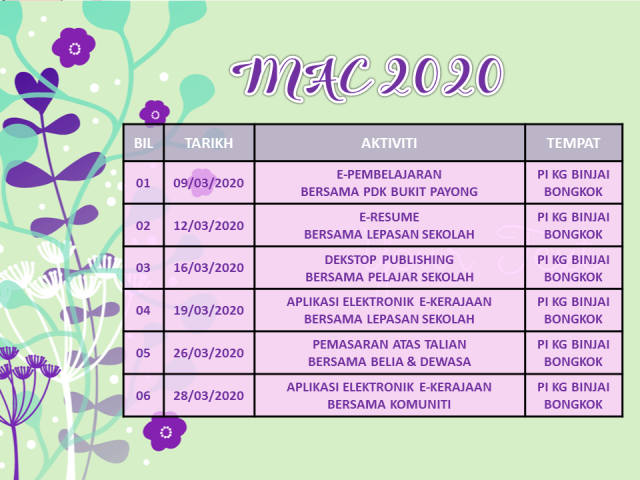 MAC 2020

| BIL | TARIKH | AKTIVITI | TEMPAT |
|---|---|---|---|
| 01 | 09/03/2020 | E-PEMBELAJARAN BERSAMA PDK BUKIT PAYONG | PI KG BINJAI BONGKOK |
| 02 | 12/03/2020 | E-RESUME BERSAMA LEPASAN SEKOLAH | PI KG BINJAI BONGKOK |
| 03 | 16/03/2020 | DEKSTOP PUBLISHING BERSAMA PELAJAR SEKOLAH | PI KG BINJAI BONGKOK |
| 04 | 19/03/2020 | APLIKASI ELEKTRONIK E-KERAJAAN BERSAMA LEPASAN SEKOLAH | PI KG BINJAI BONGKOK |
| 05 | 26/03/2020 | PEMASARAN ATAS TALIAN BERSAMA BELIA & DEWASA | PI KG BINJAI BONGKOK |
| 06 | 28/03/2020 | APLIKASI ELEKTRONIK E-KERAJAAN BERSAMA KOMUNITI | PI KG BINJAI BONGKOK |